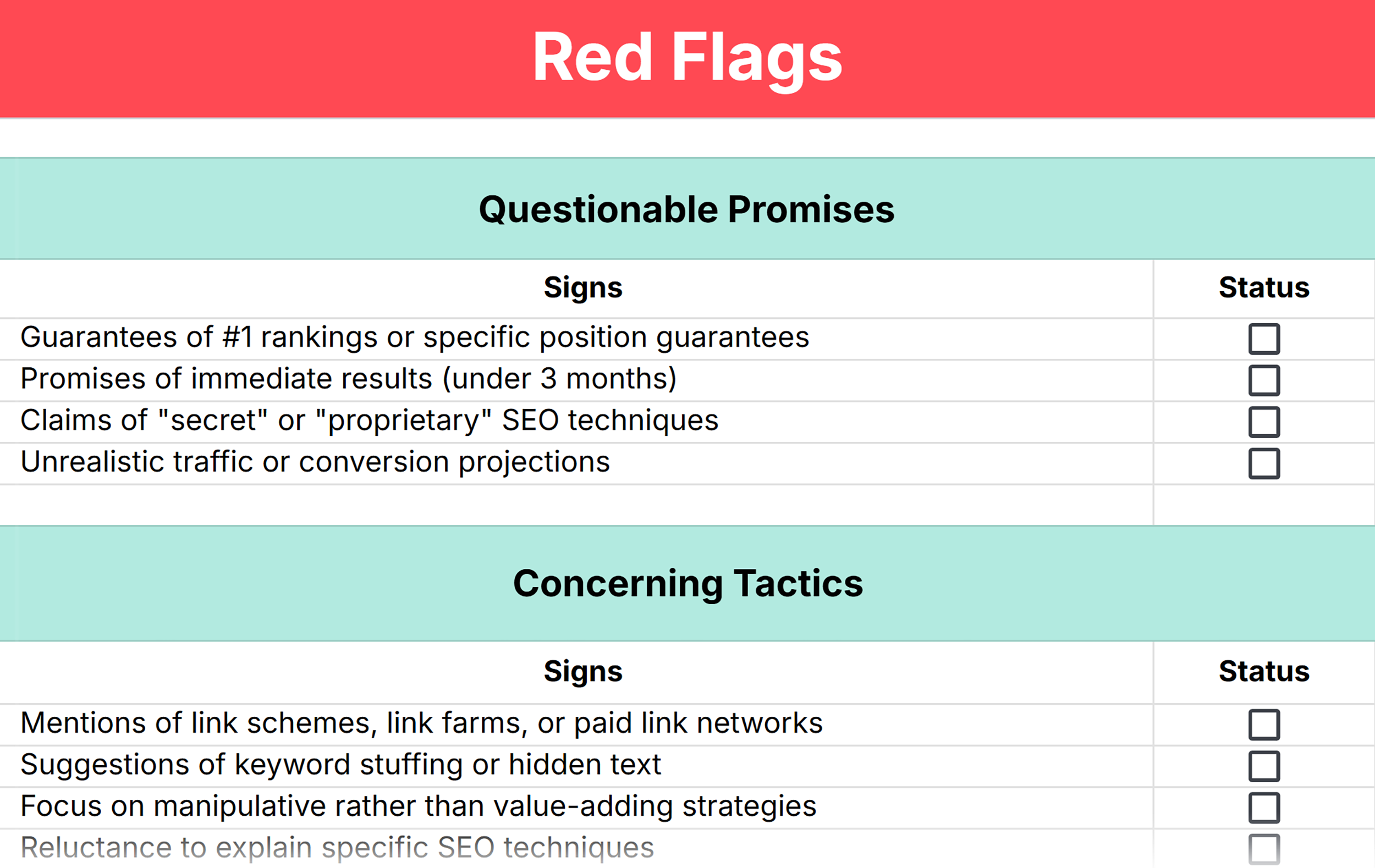 Red Flags

Questionable Promises

| Signs | Status |
|---|---|
| Guarantees of #1 rankings or specific position guarantees | ☐ |
| Promises of immediate results (under 3 months) | ☐ |
| Claims of "secret" or "proprietary" SEO techniques | ☐ |
| Unrealistic traffic or conversion projections | ☐ |

Concerning Tactics

| Signs | Status |
|---|---|
| Mentions of link schemes, link farms, or paid link networks | ☐ |
| Suggestions of keyword stuffing or hidden text | ☐ |
| Focus on manipulative rather than value-adding strategies | ☐ |
| Reluctance to explain specific SEO techniques | ☐ |